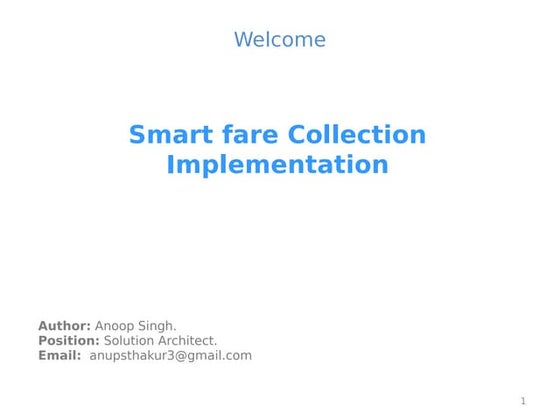 Welcome

Smart fare Collection Implementation

Author: Anoop Singh.
Position: Solution Architect.
Email: anupsthakur3@gmail.com

1